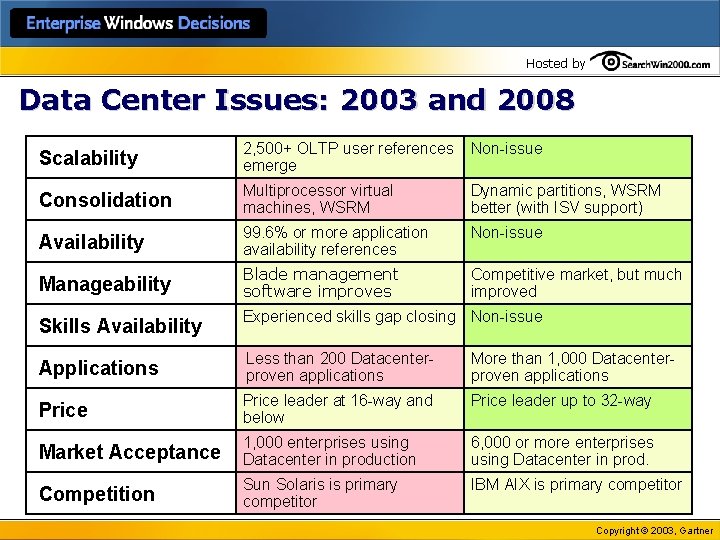 Enterprise Windows Decisions

Hosted by SearchWin2000.com

Data Center Issues: 2003 and 2008

| | | |
|---|---|---|
| Scalability | 2,500+ OLTP user references emerge | Non-issue |
| Consolidation | Multiprocessor virtual machines, WSRM | Dynamic partitions, WSRM better (with ISV support) |
| Availability | 99.6% or more application availability references | Non-issue |
| Manageability | Blade management software improves | Competitive market, but much improved |
| Skills Availability | Experienced skills gap closing | Non-issue |
| Applications | Less than 200 Datacenter-proven applications | More than 1,000 Datacenter-proven applications |
| Price | Price leader at 16-way and below | Price leader up to 32-way |
| Market Acceptance | 1,000 enterprises using Datacenter in production | 6,000 or more enterprises using Datacenter in prod. |
| Competition | Sun Solaris is primary competitor | IBM AIX is primary competitor |

Copyright © 2003, Gartner